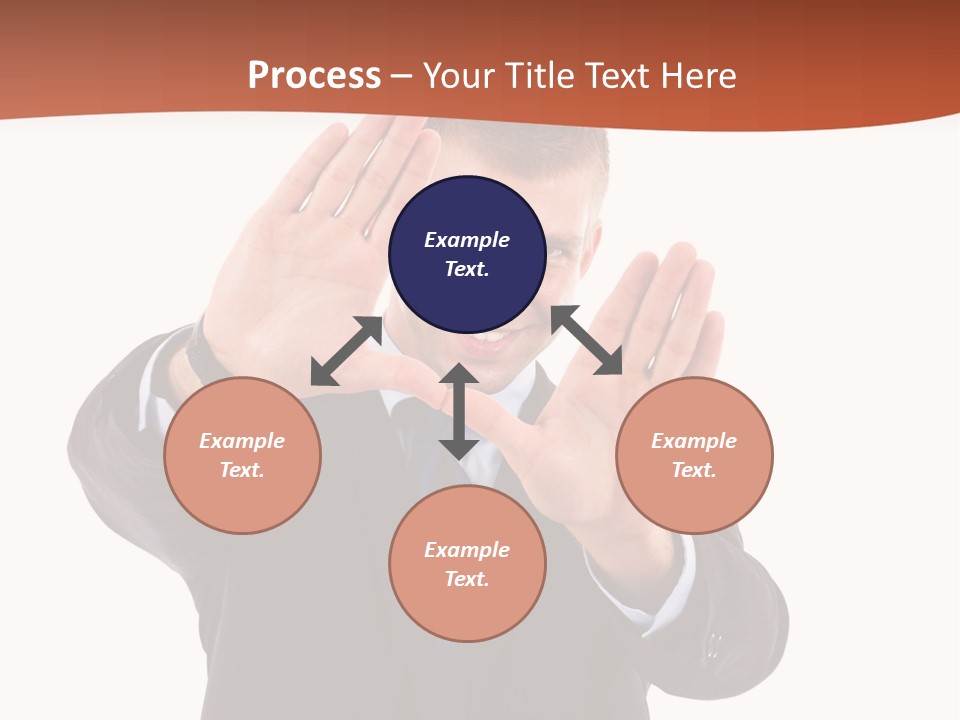 Process – Your Title Text Here

Example Text.

Example Text.

Example Text.

Example Text.